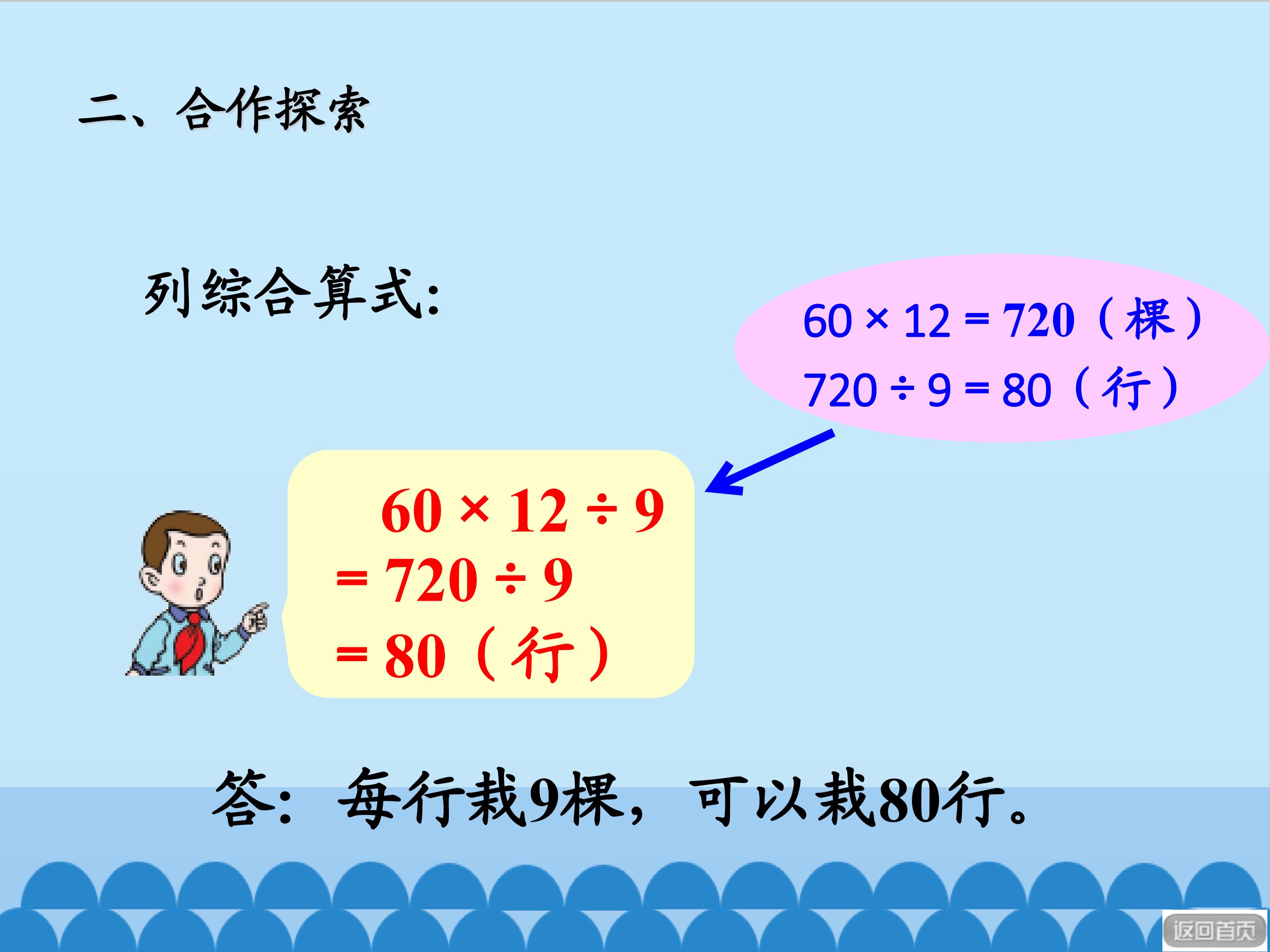 二、合作探索

列综合算式:

$60 \times 12 = 720$（棵）
$720 \div 9 = 80$（行）

$60 \times 12 \div 9$
$= 720 \div 9$
$= 80$（行）

答：每行栽9棵，可以栽80行。

返回首页